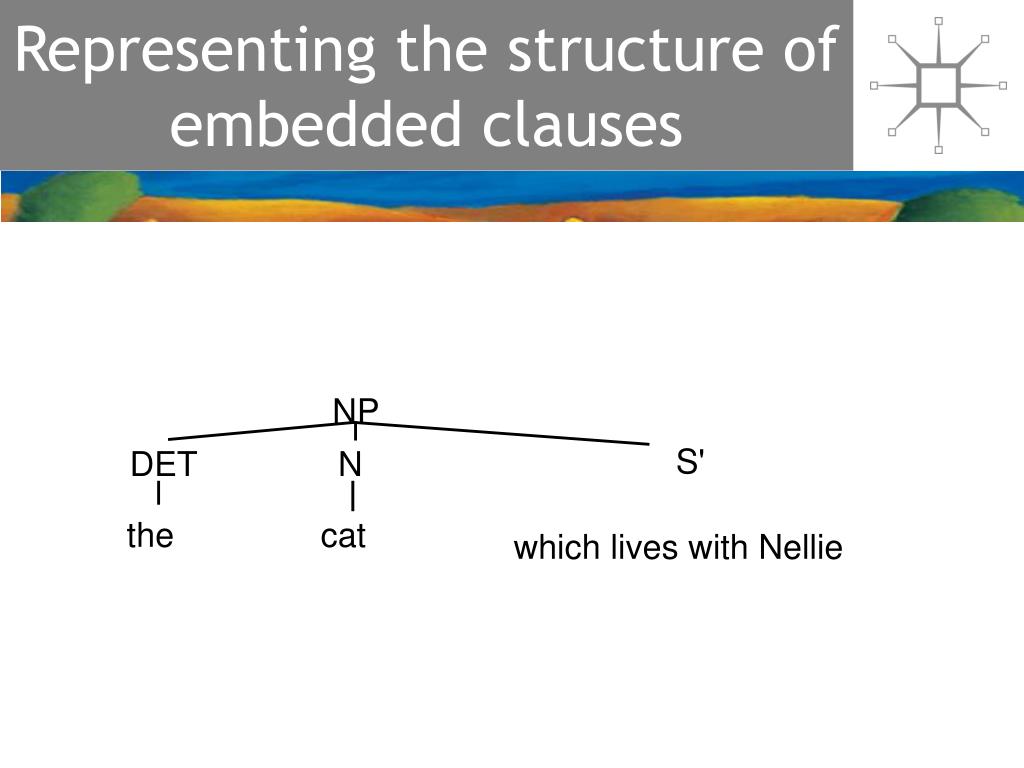 Representing the structure of embedded clauses

NP
DET
N
S'
the
cat
which lives with Nellie